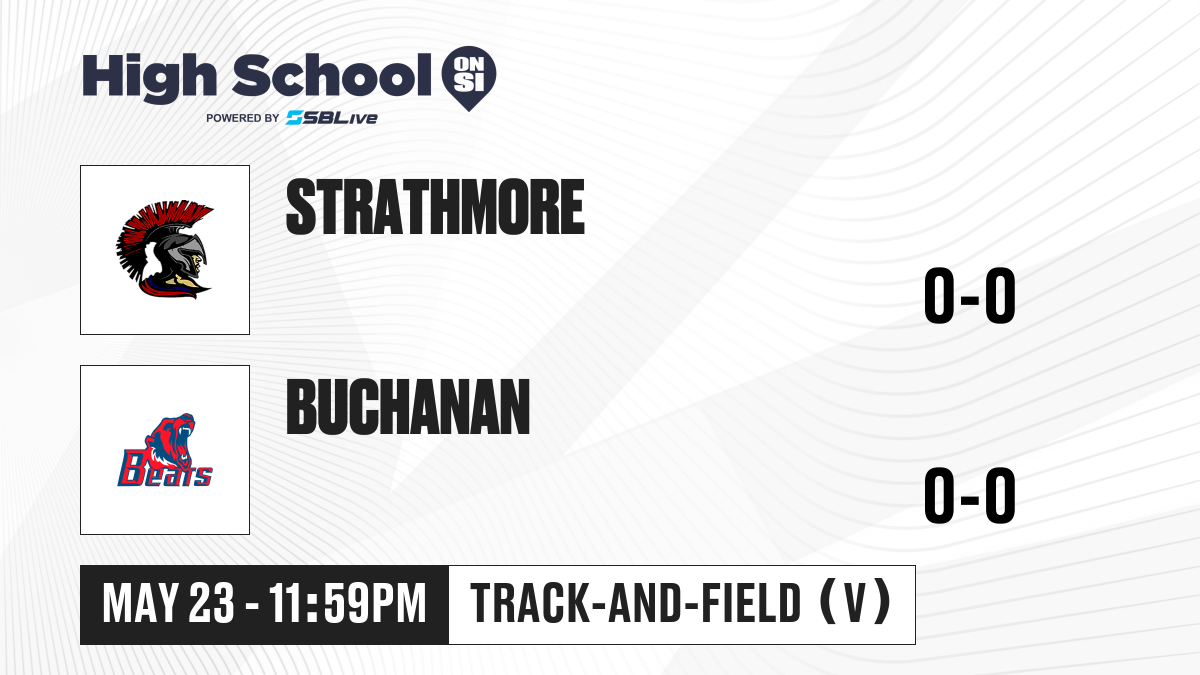 High School ON SI
POWERED BY SBLive

STRATHMORE

0-0

Bears

BUCHANAN

0-0

MAY 23 - 11:59PM

TRACK-AND-FIELD (V)